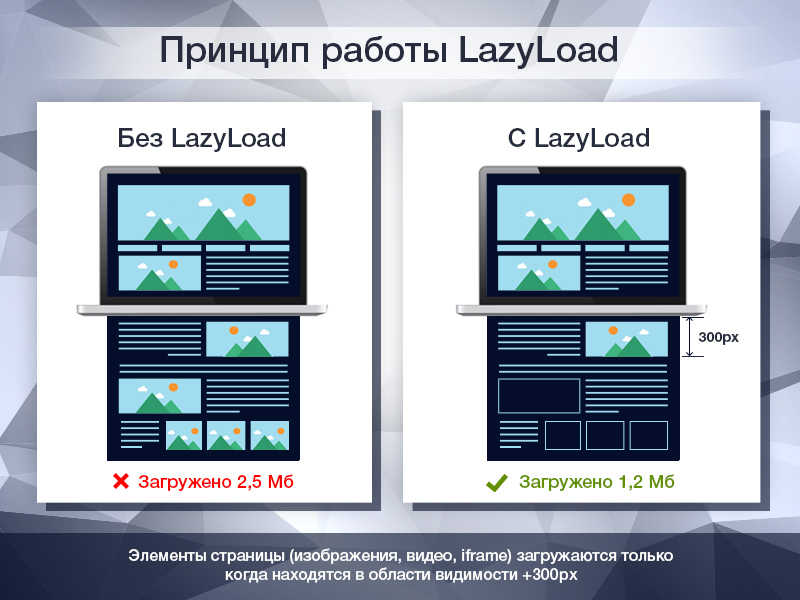 Принцип работы LazyLoad

Без LazyLoad

Загружено 2,5 Мб

С LazyLoad

300px

Загружено 1,2 Мб

Элементы страницы (изображения, видео, iframe) загружаются только когда находятся в области видимости +300px